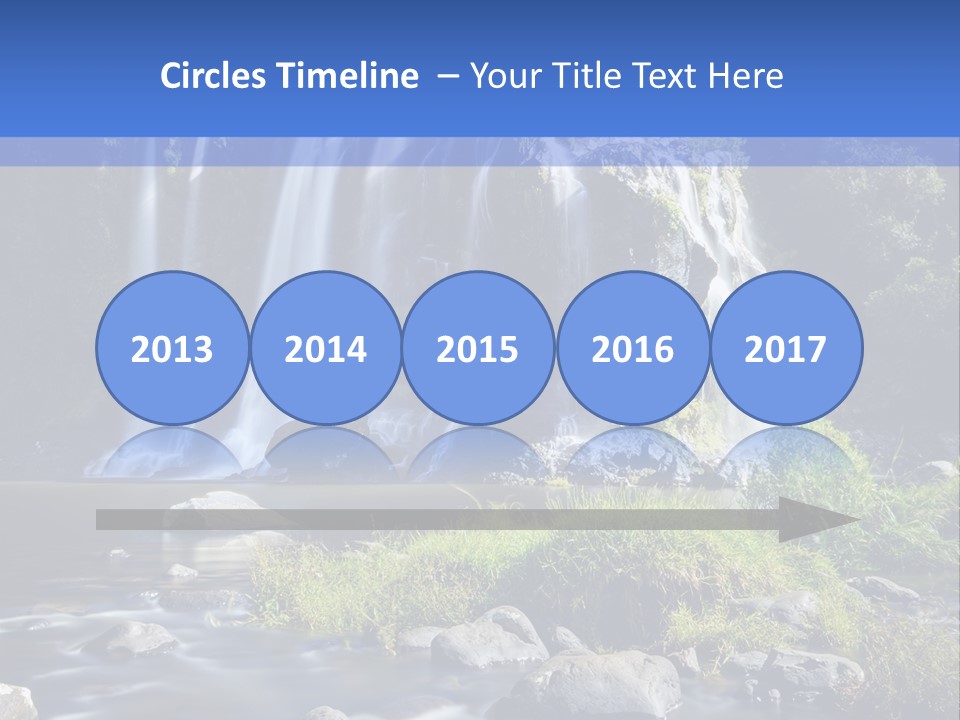 Circles Timeline – Your Title Text Here

2013

2014

2015

2016

2017